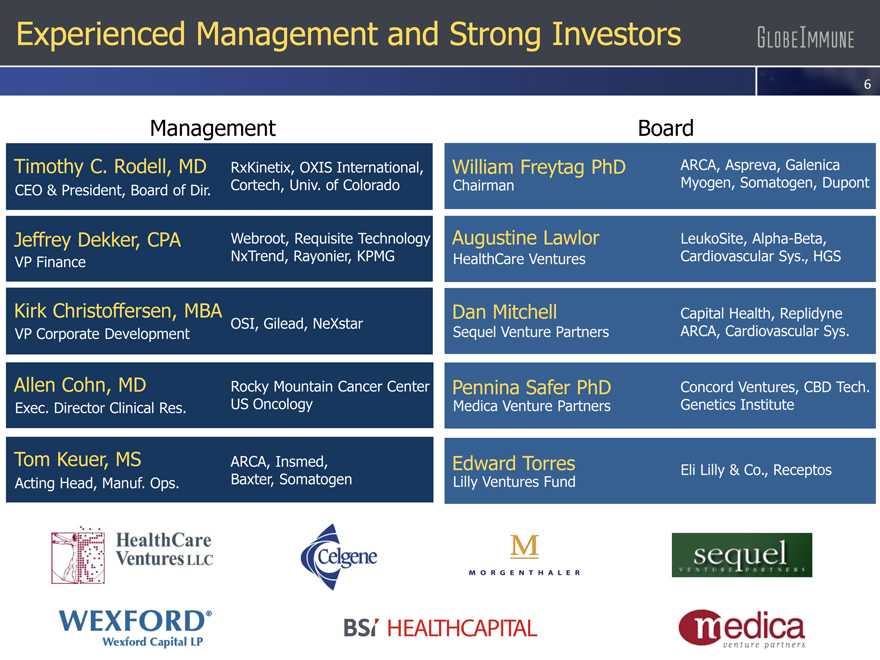 Experienced Management and Strong Investors

GLOBEIMMUNE

6

Management

Timothy C. Rodell, MD
CEO & President, Board of Dir.
RxKinetix, OXIS International, Cortech, Univ. of Colorado

Jeffrey Dekker, CPA
VP Finance
Webroot, Requisite Technology NxTrend, Rayonier, KPMG

Kirk Christoffersen, MBA
VP Corporate Development
OSI, Gilead, NeXstar

Allen Cohn, MD
Exec. Director Clinical Res.
Rocky Mountain Cancer Center US Oncology

Tom Keuer, MS
Acting Head, Manuf. Ops.
ARCA, Insmed, Baxter, Somatogen

Board

William Freytag PhD
Chairman
ARCA, Aspreva, Galenica Myogen, Somatogen, Dupont

Augustine Lawlor
HealthCare Ventures
LeukoSite, Alpha-Beta, Cardiovascular Sys., HGS

Dan Mitchell
Sequel Venture Partners
Capital Health, Replidyne ARCA, Cardiovascular Sys.

Pennina Safer PhD
Medica Venture Partners
Concord Ventures, CBD Tech. Genetics Institute

Edward Torres
Lilly Ventures Fund
Eli Lilly & Co., Receptos

HealthCare Ventures LLC

Celgene

M
MORGENTHALER

sequel
VENTURE PARTNERS

WEXFORD®
Wexford Capital LP

BSI HEALTHCAPITAL

medica
venture partners